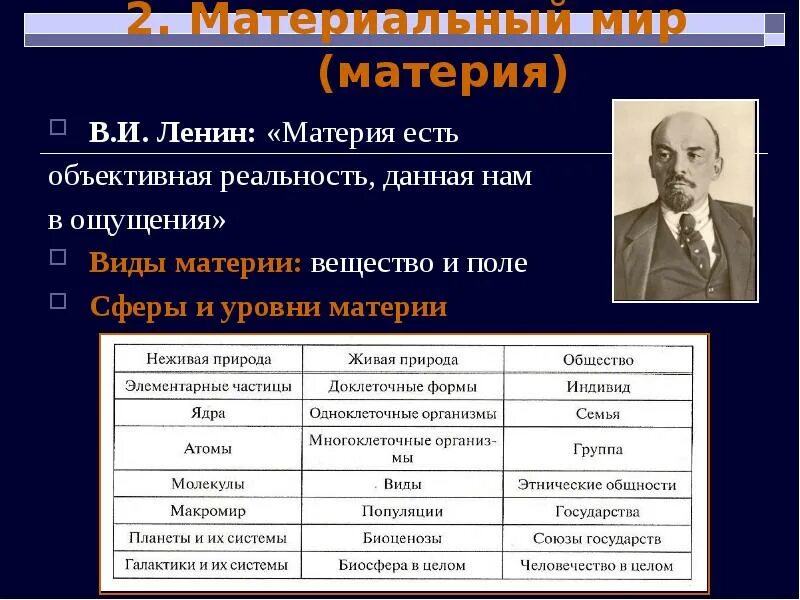 2. Материальный мир (материя)

В.И. Ленин: «Материя есть объективная реальность, данная нам в ощущения»

Виды материи: вещество и поле

Сферы и уровни материи

| Неживая природа | Живая природа | Общество |
|---|---|---|
| Элементарные частицы | Доклеточные формы | Индивид |
| Ядра | Одноклеточные организмы | Семья |
| Атомы | Многоклеточные организмы | Группа |
| Молекулы | Виды | Этнические общности |
| Макромир | Популяции | Государства |
| Планеты и их системы | Биоценозы | Союзы государств |
| Галактики и их системы | Биосфера в целом | Человечество в целом |